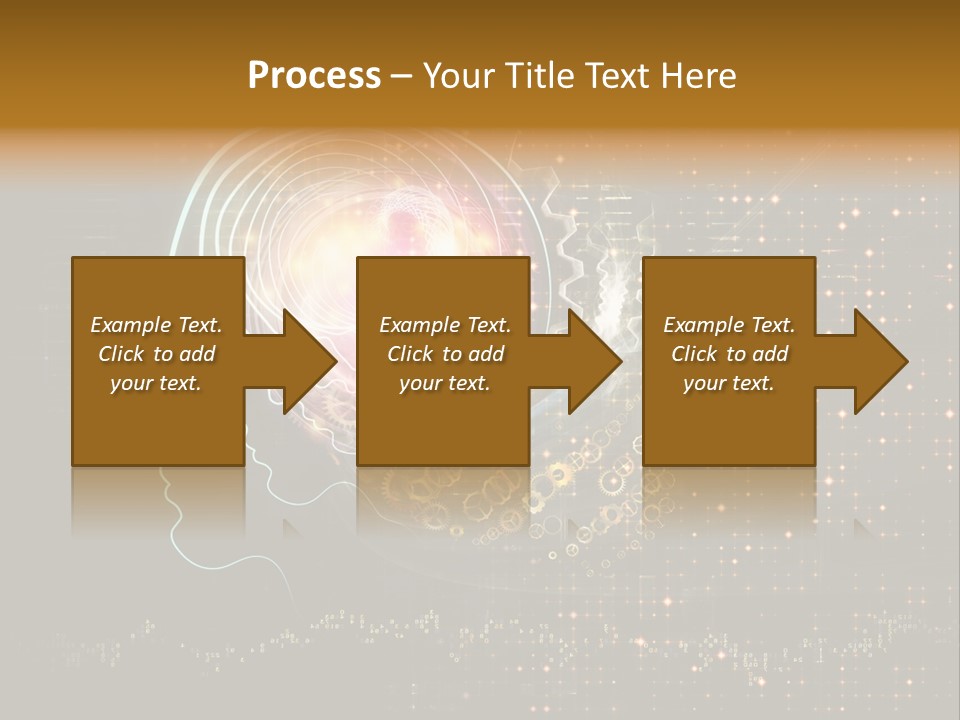 Process – Your Title Text Here

Example Text. Click to add your text.

Example Text. Click to add your text.

Example Text. Click to add your text.